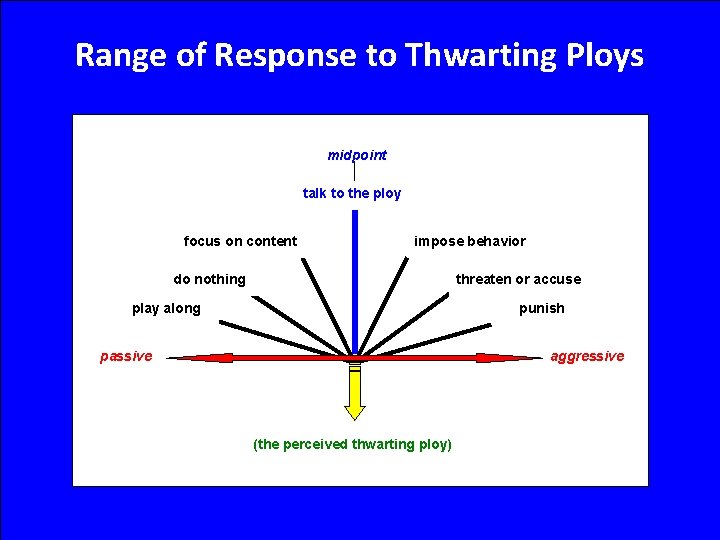 Range of Response to Thwarting Ploys

midpoint

talk to the ploy

focus on content

impose behavior

do nothing

threaten or accuse

play along

punish

passive

aggressive

(the perceived thwarting ploy)